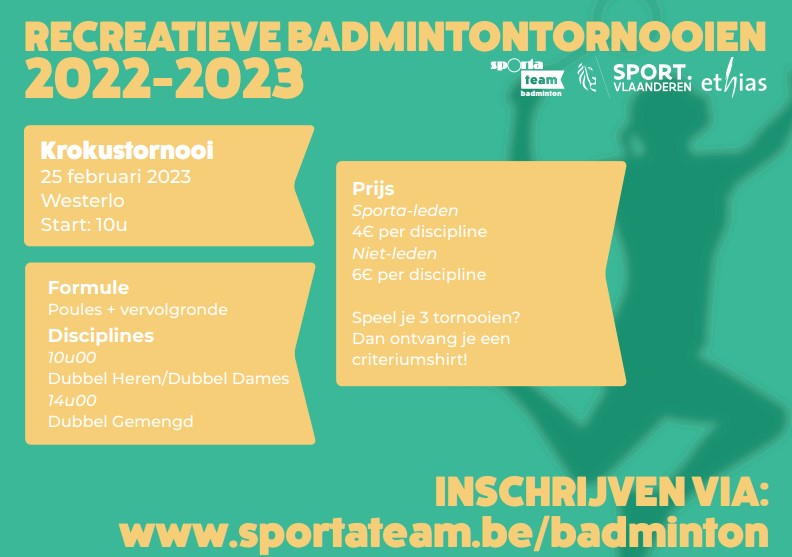 RECREATIEVE BADMINTONTORNOOIEN
2022-2023

sporta team badminton
SPORT. VLAANDEREN
ethias

Krokustornooi
25 februari 2023
Westerlo
Start: 10u

Formule
Poules + vervolgronde
Disciplines
10u00
Dubbel Heren/Dubbel Dames
14u00
Dubbel Gemengd

Prijs
Sporta-leden
4€ per discipline
Niet-leden
6€ per discipline

Speel je 3 tornooien? Dan ontvang je een criteriumshirt!

INSCHRIJVEN VIA:
www.sportateam.be/badminton